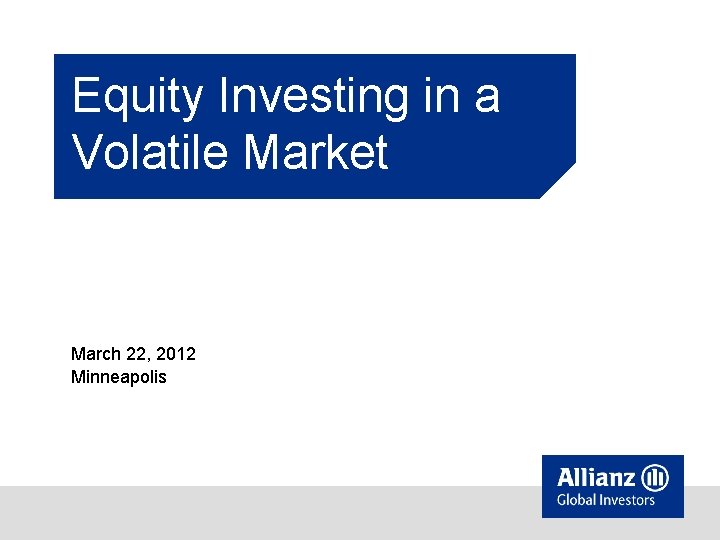 Equity Investing in a Volatile Market

March 22, 2012
Minneapolis

Allianz
Global Investors